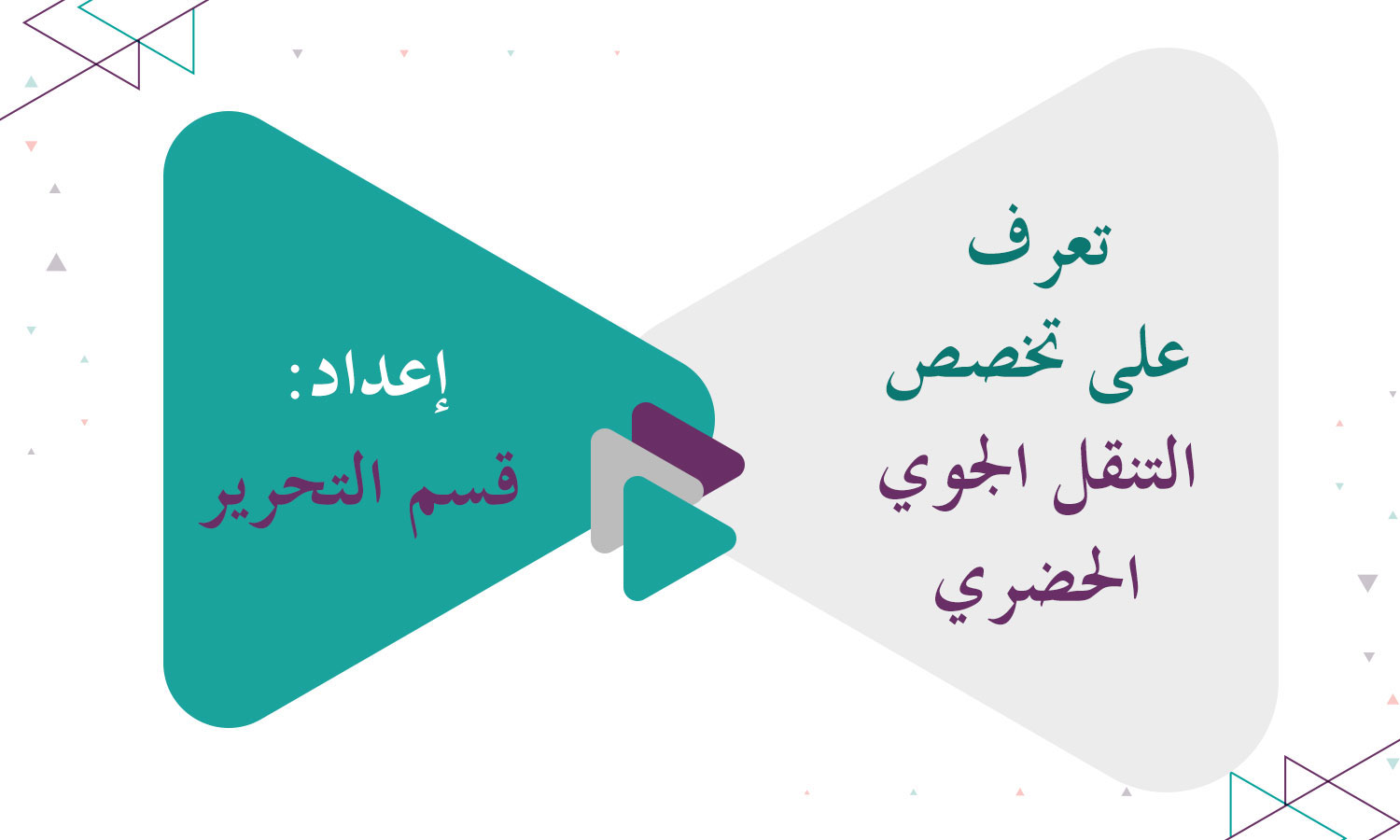 تعرف
على تخصص
التنقل الجوي
الحضري

إعداد:
قسم التحرير